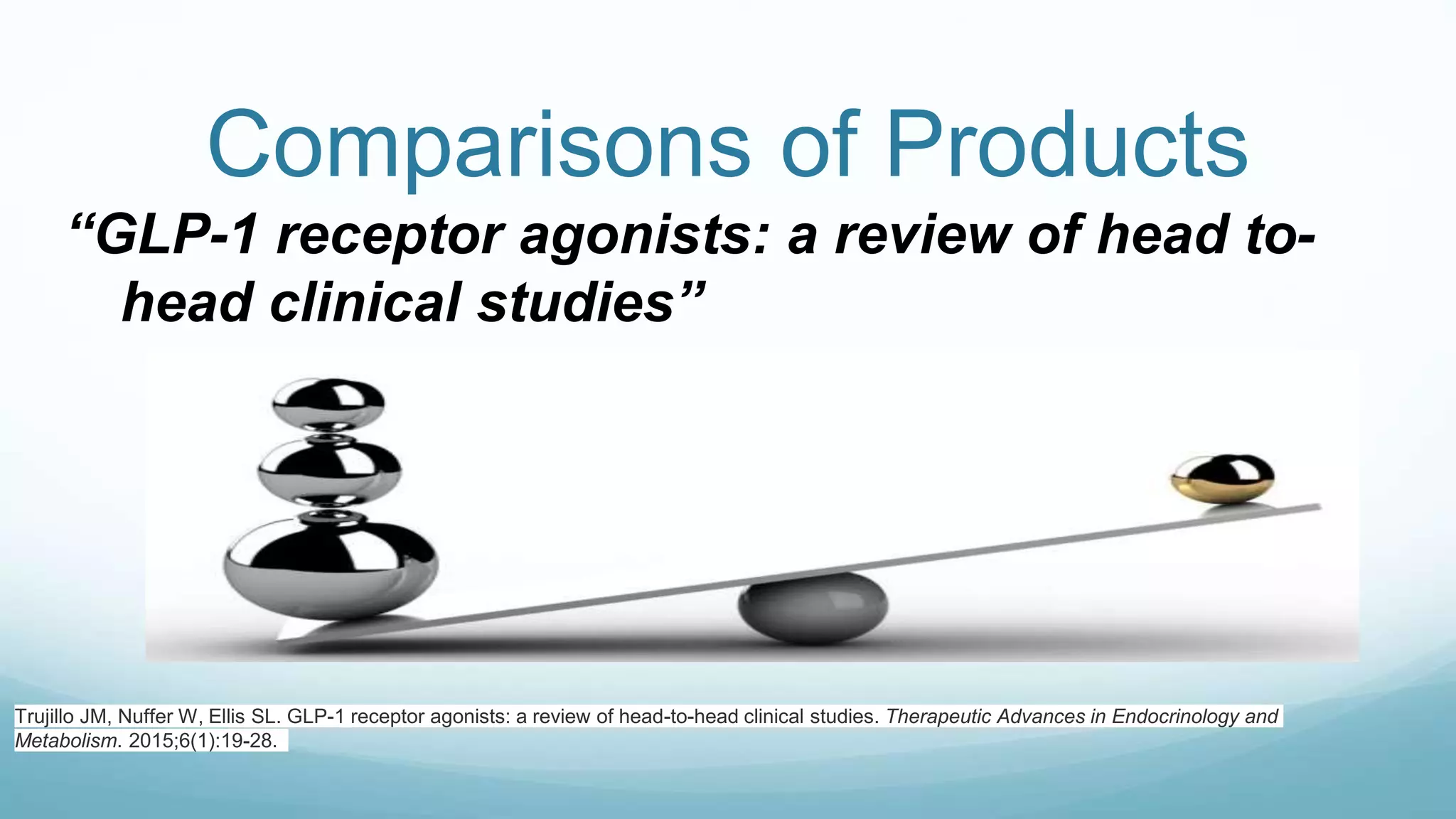 Comparisons of Products

“GLP-1 receptor agonists: a review of head to-head clinical studies”

Trujillo JM, Nuffer W, Ellis SL. GLP-1 receptor agonists: a review of head-to-head clinical studies. Therapeutic Advances in Endocrinology and Metabolism. 2015;6(1):19-28.